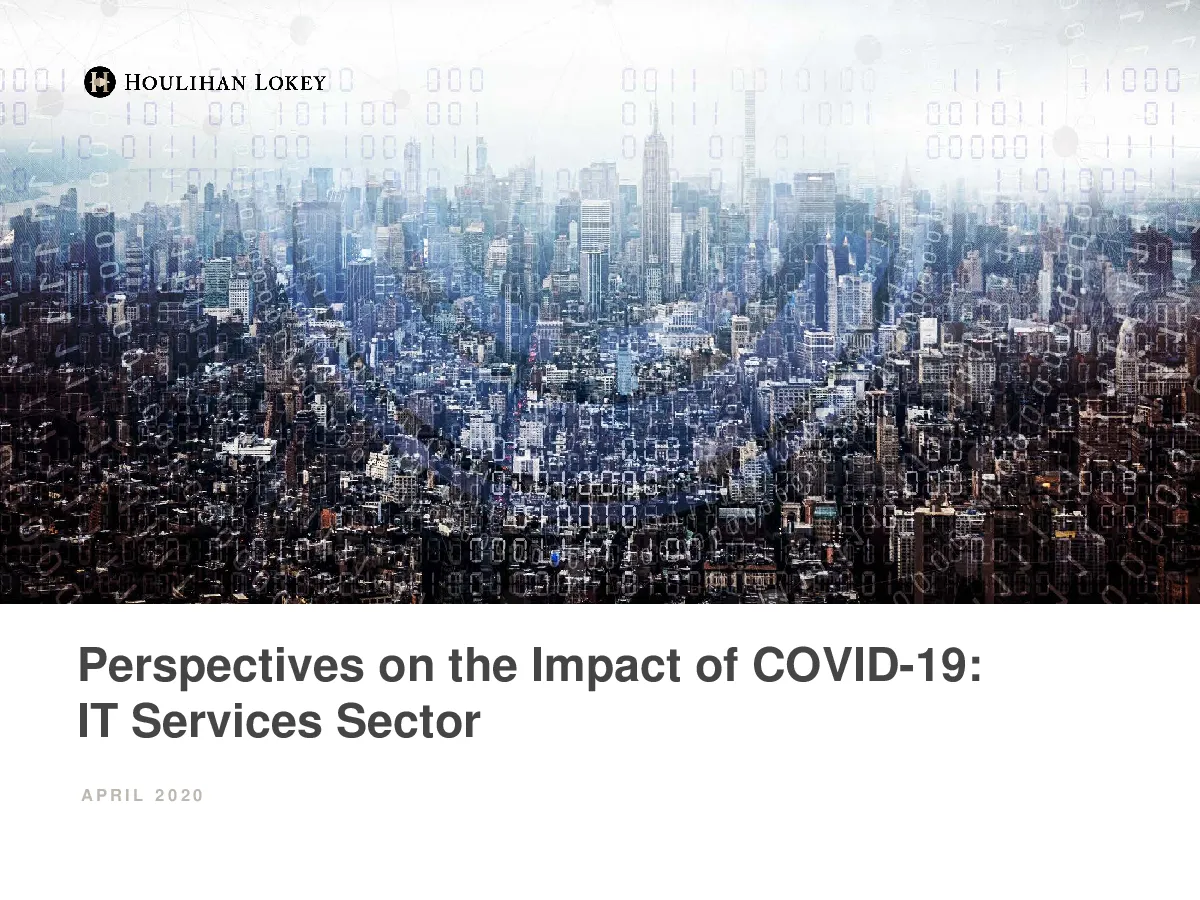 HOULIHAN LOKEY

Perspectives on the Impact of COVID-19: IT Services Sector

APRIL 2020